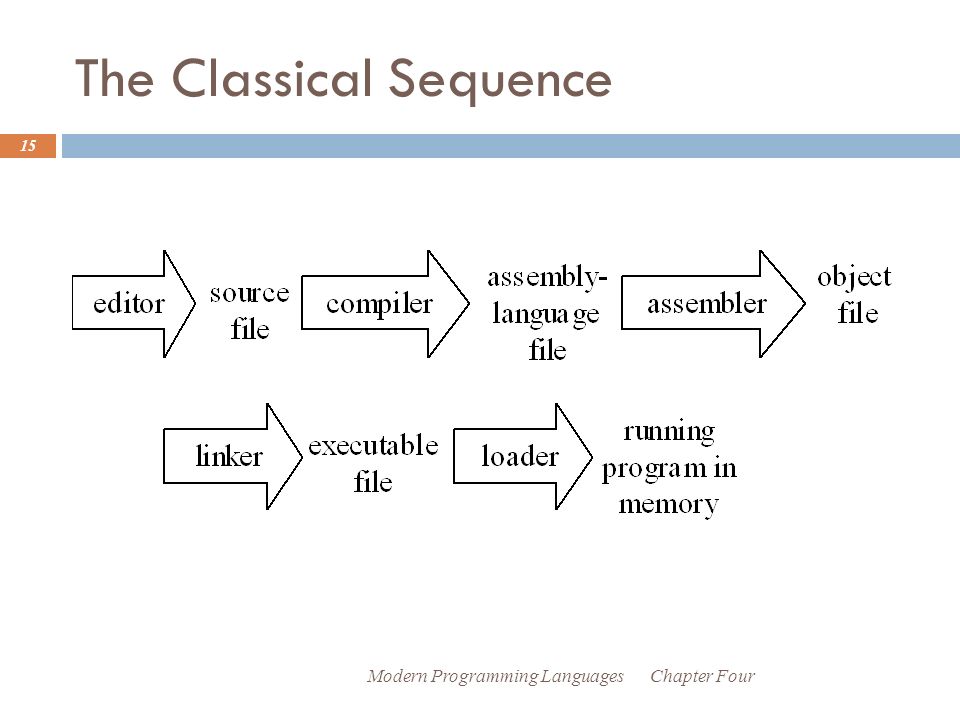 The Classical Sequence

15

editor

source file

compiler

assembly-language file

assembler

object file

linker

executable file

loader

running program in memory

Modern Programming Languages Chapter Four